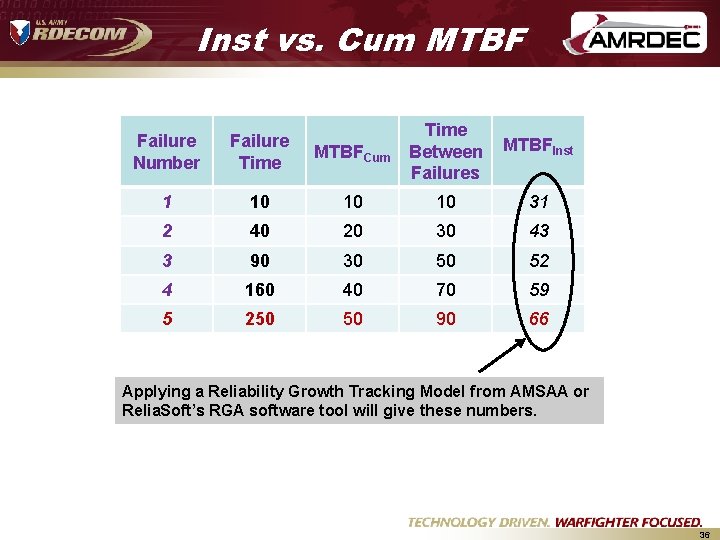 U.S. ARMY RDECOM

Inst vs. Cum MTBF

AMRDEC

| Failure Number | Failure Time | $MTBF_{Cum}$ | Time Between Failures | $MTBF_{Inst}$ |
|---|---|---|---|---|
| 1 | 10 | 10 | 10 | 31 |
| 2 | 40 | 20 | 30 | 43 |
| 3 | 90 | 30 | 50 | 52 |
| 4 | 160 | 40 | 70 | 59 |
| 5 | 250 | 50 | 90 | 66 |

Applying a Reliability Growth Tracking Model from AMSAA or ReliaSoft's RGA software tool will give these numbers.

TECHNOLOGY DRIVEN. WARFIGHTER FOCUSED.

36